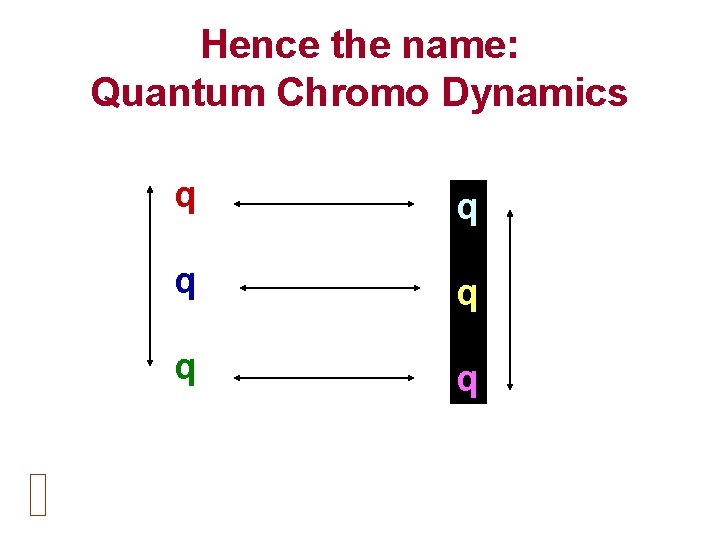 Hence the name:
Quantum Chromo Dynamics

q
q
q

q
q
q